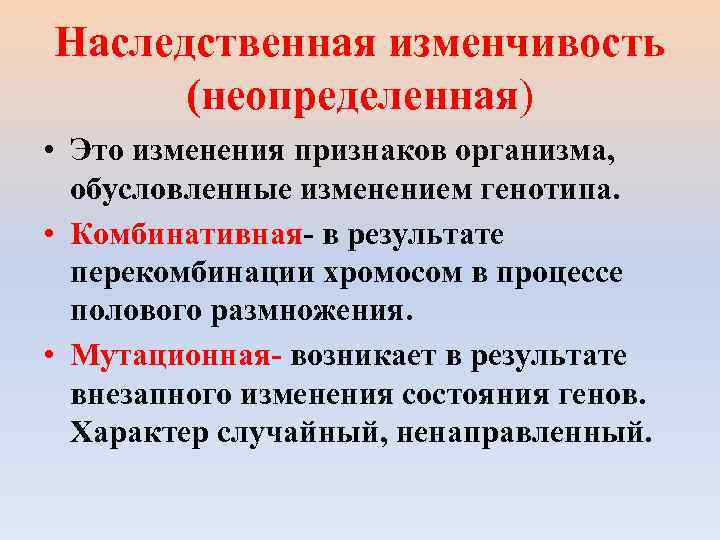 Наследственная изменчивость (неопределенная)

• Это изменения признаков организма, обусловленные изменением генотипа.

• Комбинативная- в результате перекомбинации хромосом в процессе полового размножения.

• Мутационная- возникает в результате внезапного изменения состояния генов. Характер случайный, ненаправленный.